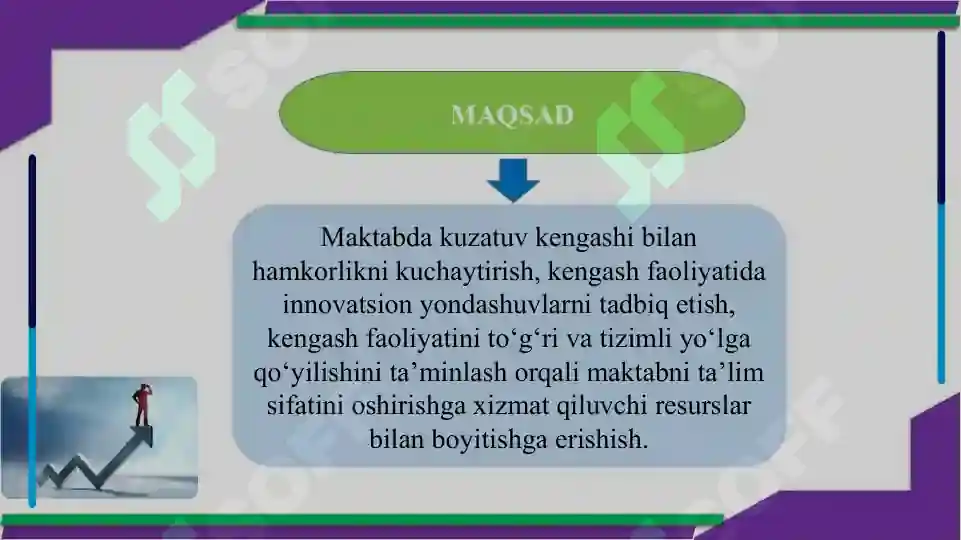 MAQSAD

Maktabda kuzatuv kengashi bilan hamkorlikni kuchaytirish, kengash faoliyatida innovatsion yondashuvlarni tadbiq etish, kengash faoliyatini to‘g‘ri va tizimli yo‘lga qo‘yilishini ta’minlash orqali maktabni ta’lim sifatini oshirishga xizmat qiluvchi resurslar bilan boyitishga erishish.